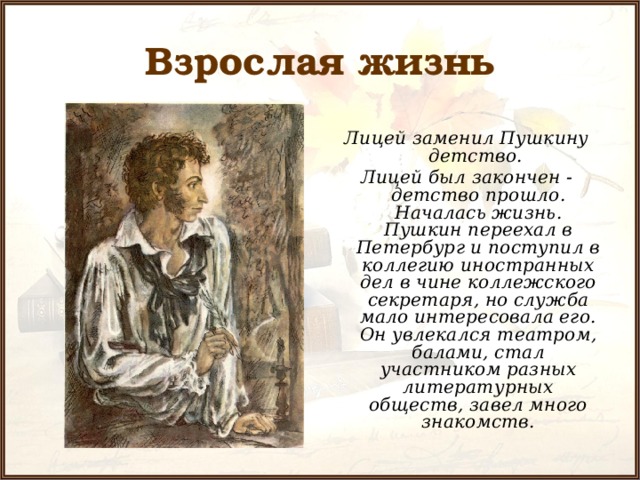 Взрослая жизнь

Лицей заменил Пушкину детство.

Лицей был закончен - детство прошло. Началась жизнь. Пушкин переехал в Петербург и поступил в коллегию иностранных дел в чине коллежского секретаря, но служба мало интересовала его. Он увлекался театром, балами, стал участником разных литературных обществ, завел много знакомств.